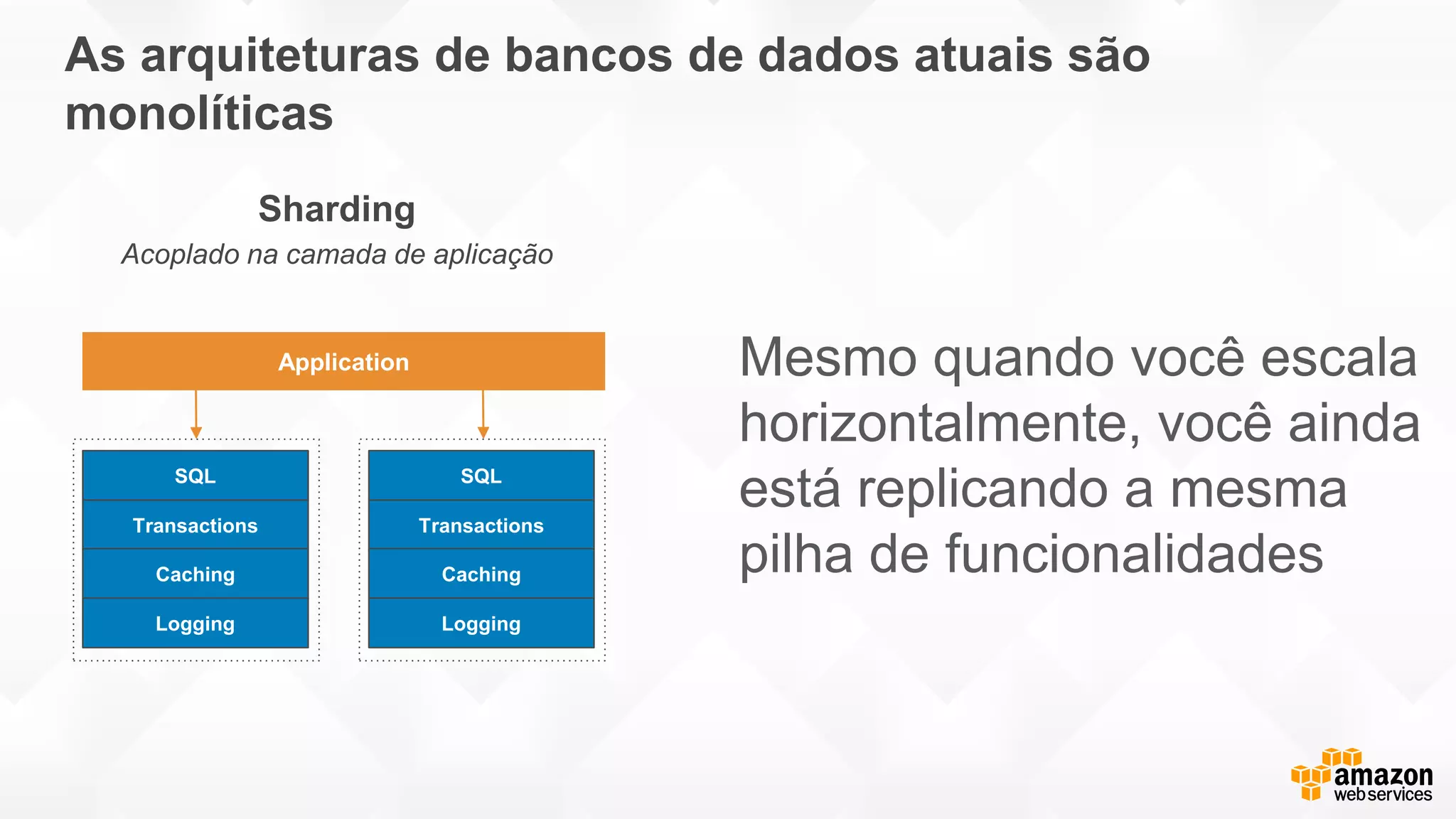 As arquiteturas de bancos de dados atuais são monolíticas

Sharding
Acoplado na camada de aplicação

Application

SQL
Transactions
Caching
Logging

SQL
Transactions
Caching
Logging

Mesmo quando você escala horizontalmente, você ainda está replicando a mesma pilha de funcionalidades

amazon web services